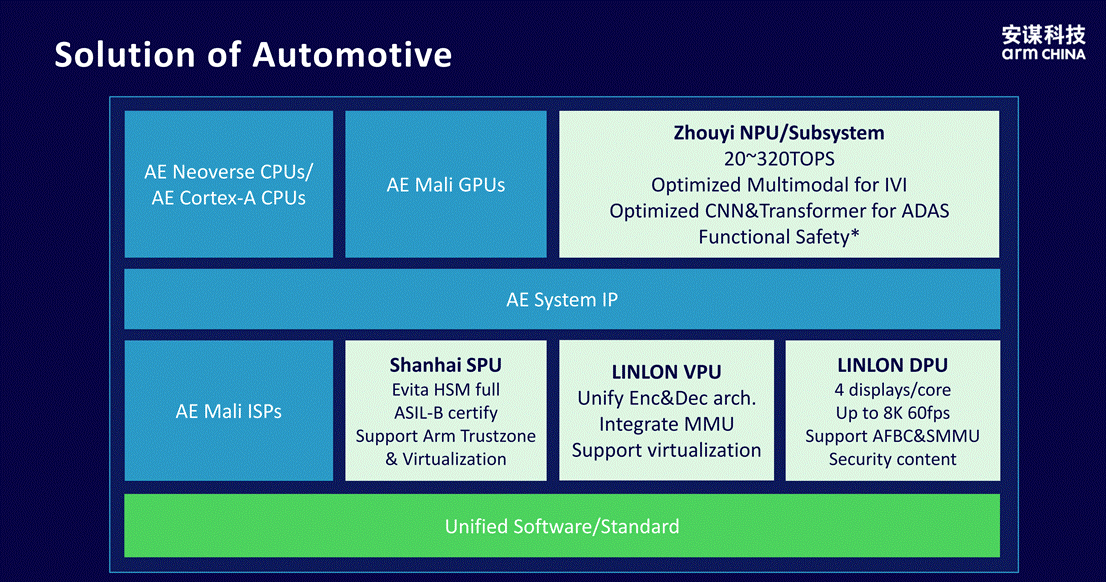 Solution of Automotive

安谋科技
arm CHINA

AE Neoverse CPUs/
AE Cortex-A CPUs

AE Mali GPUs

Zhouyi NPU/Subsystem
20~320TOPS
Optimized Multimodal for IVI
Optimized CNN&Transformer for ADAS
Functional Safety*

AE System IP

AE Mali ISPs

Shanhai SPU
Evita HSM full
ASIL-B certify
Support Arm Trustzone
& Virtualization

LINLON VPU
Unify Enc&Dec arch.
Integrate MMU
Support virtualization

LINLON DPU
4 displays/core
Up to 8K 60fps
Support AFBC&SMMU
Security content

Unified Software/Standard